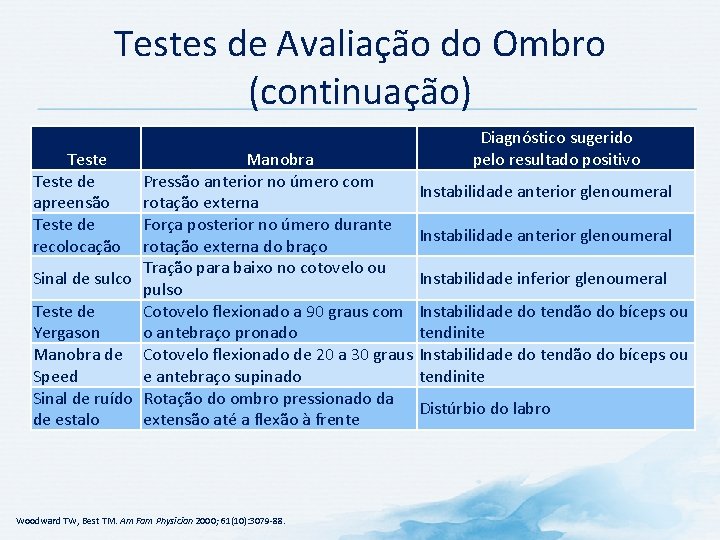 Testes de Avaliação do Ombro (continuação)

| Teste | Manobra | Diagnóstico sugerido pelo resultado positivo |
|---|---|---|
| Teste de apreensão | Pressão anterior no úmero com rotação externa | Instabilidade anterior glenoumeral |
| Teste de recolocação | Força posterior no úmero durante rotação externa do braço | Instabilidade anterior glenoumeral |
| Sinal de sulco | Tração para baixo no cotovelo ou pulso | Instabilidade inferior glenoumeral |
| Teste de Yergason | Cotovelo flexionado a 90 graus com o antebraço pronado | Instabilidade do tendão do bíceps ou tendinite |
| Manobra de Speed | Cotovelo flexionado de 20 a 30 graus e antebraço supinado | Instabilidade do tendão do bíceps ou tendinite |
| Sinal de ruído de estalo | Rotação do ombro pressionado da extensão até a flexão à frente | Distúrbio do labro |

Woodward TW, Best TM. Am Fam Physician 2000; 61(10):3079-88.